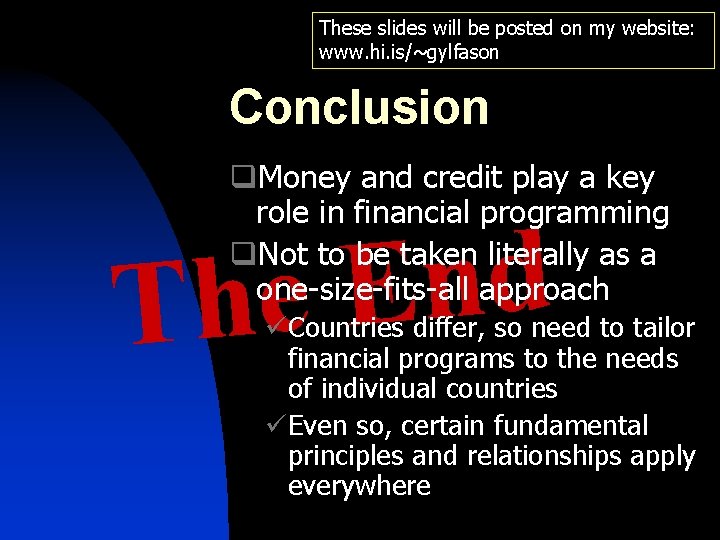 These slides will be posted on my website: www.hi.is/~gylfason

Conclusion

❑Money and credit play a key role in financial programming

❑Not to be taken literally as a one-size-fits-all approach

✓Countries differ, so need to tailor financial programs to the needs of individual countries

✓Even so, certain fundamental principles and relationships apply everywhere

The End